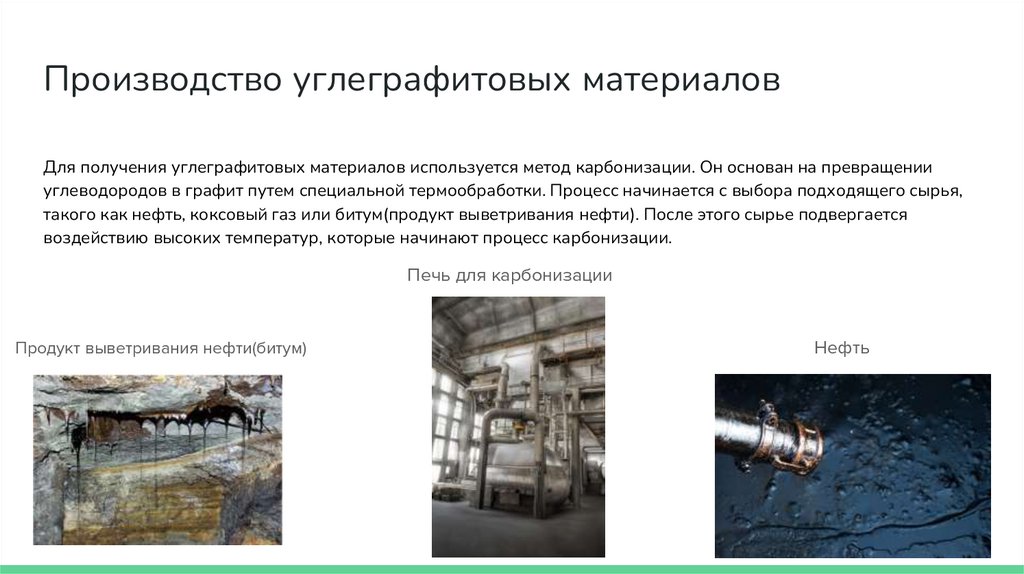 Производство углеграфитовых материалов

Для получения углеграфитовых материалов используется метод карбонизации. Он основан на превращении углеводородов в графит путем специальной термообработки. Процесс начинается с выбора подходящего сырья, такого как нефть, коксовый газ или битум(продукт выветривания нефти). После этого сырье подвергается воздействию высоких температур, которые начинают процесс карбонизации.

Печь для карбонизации

Продукт выветривания нефти(битум)

Нефть